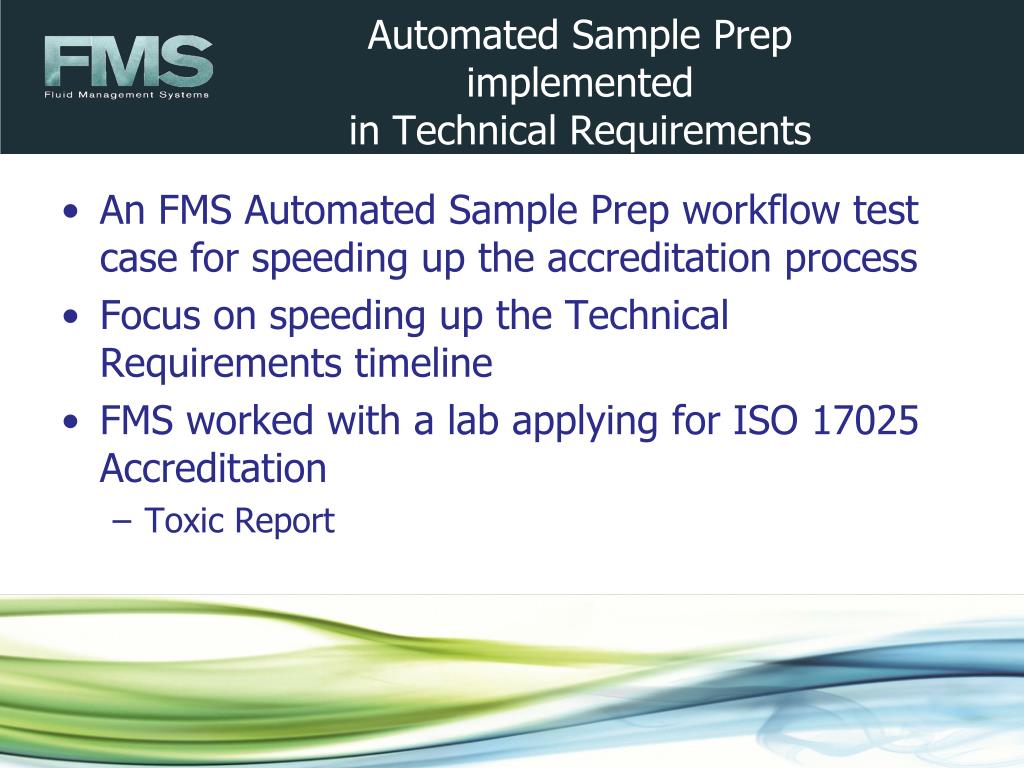 FMS
Fluid Management Systems

Automated Sample Prep implemented in Technical Requirements

• An FMS Automated Sample Prep workflow test case for speeding up the accreditation process
• Focus on speeding up the Technical Requirements timeline
• FMS worked with a lab applying for ISO 17025 Accreditation
– Toxic Report